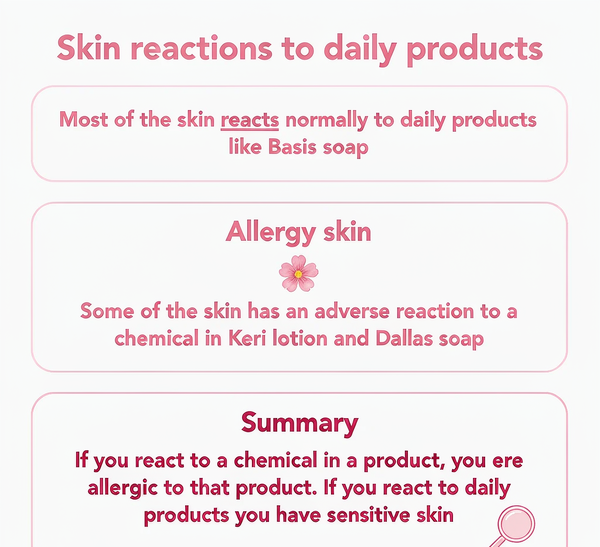 Skin reactions to daily products

Most of the skin reacts normally to daily products like Basis soap

Allergy skin

Some of the skin has an adverse reaction to a chemical in Keri lotion and Dallas soap

Summary

If you react to a chemical in a product, you ere allergic to that product. If you react to daily products you have sensitive skin